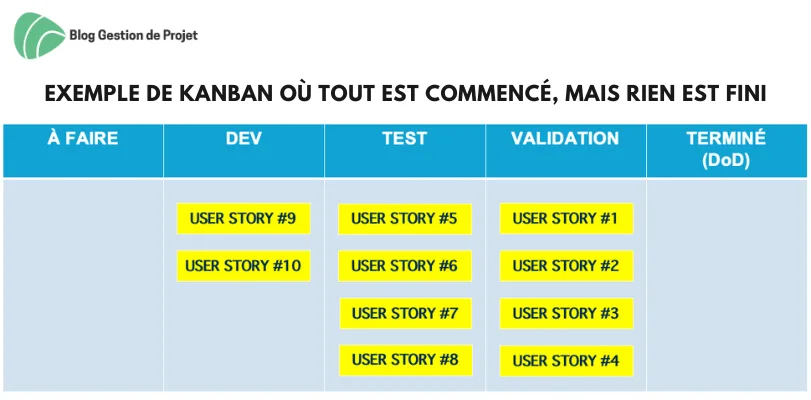 Blog Gestion de Projet

EXEMPLE DE KANBAN OÙ TOUT EST COMMENCÉ, MAIS RIEN EST FINI

| À FAIRE | DEV | TEST | VALIDATION | TERMINÉ (DoD) |
|---|---|---|---|---|
| | USER STORY #9 | USER STORY #5 | USER STORY #1 | |
| | USER STORY #10 | USER STORY #6 | USER STORY #2 | |
| | | USER STORY #7 | USER STORY #3 | |
| | | USER STORY #8 | USER STORY #4 | |